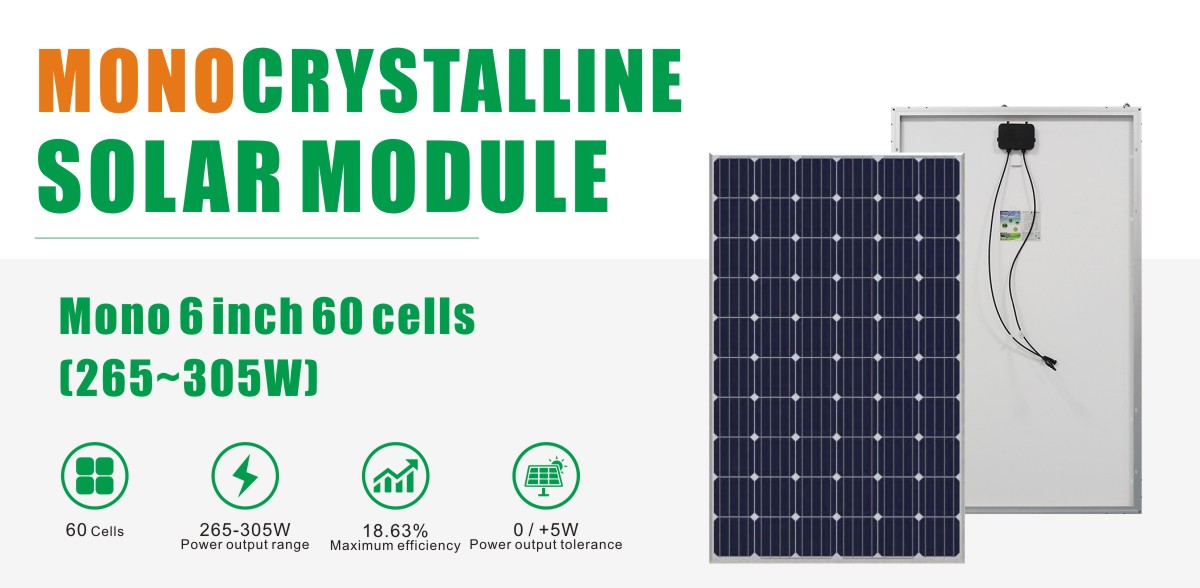 MONOCRYSTALLINE SOLAR MODULE

Mono 6 inch 60 cells
(265~305W)

60 Cells

265-305W
Power output range

18.63%
Maximum efficiency

0 / +5W
Power output tolerance